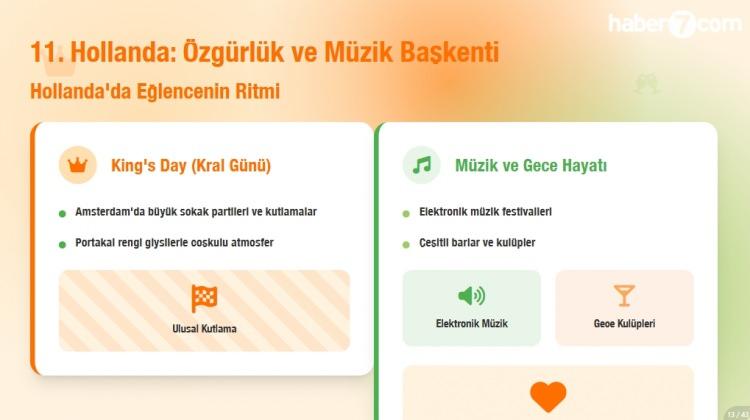 haber7com

11. Hollanda: Özgürlük ve Müzik Başkenti

Hollanda'da Eğlencenin Ritmi

King's Day (Kral Günü)

Amsterdam'da büyük sokak partileri ve kutlamalar

Portakal rengi giysilerle coşkulu atmosfer

Ulusal Kutlama

Müzik ve Gece Hayatı

Elektronik müzik festivalleri

Çeşitli barlar ve kulüpler

Elektronik Müzik

Gece Kulüpleri

13 / 43